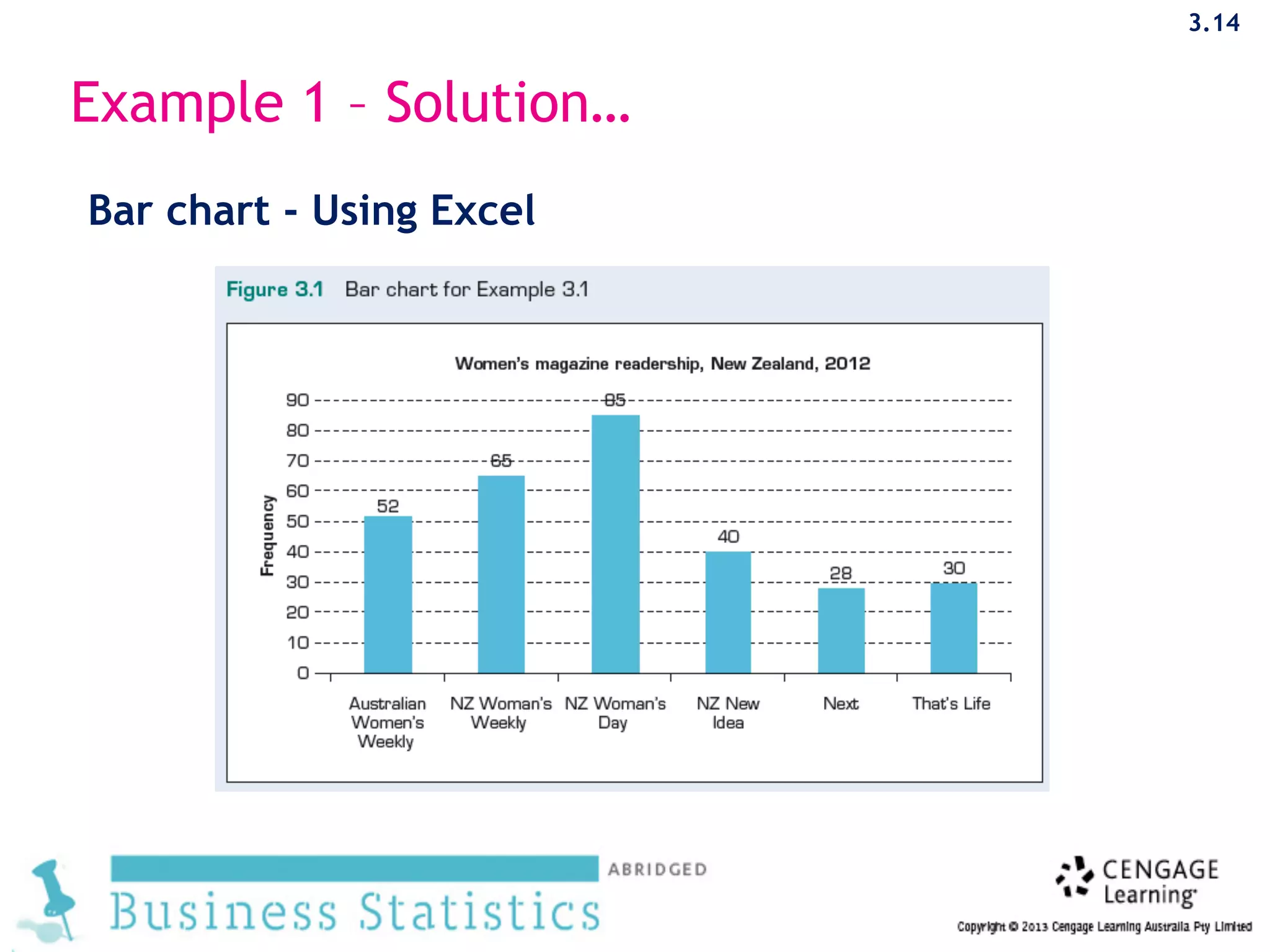 3.14

Example 1 – Solution…

Bar chart - Using Excel

Figure 3.1 Bar chart for Example 3.1

Women's magazine readership, New Zealand, 2012

Frequency

90
80
70
60
50
40
30
20
10
0

52
65
85
40
28
30

Australian Women's Weekly
NZ Woman's Weekly
NZ Woman's Day
NZ New Idea
Next
That's Life

ABRIDGED
Business Statistics

CENGAGE Learning
Copyright © 2013 Cengage Learning Australia Pty Limited